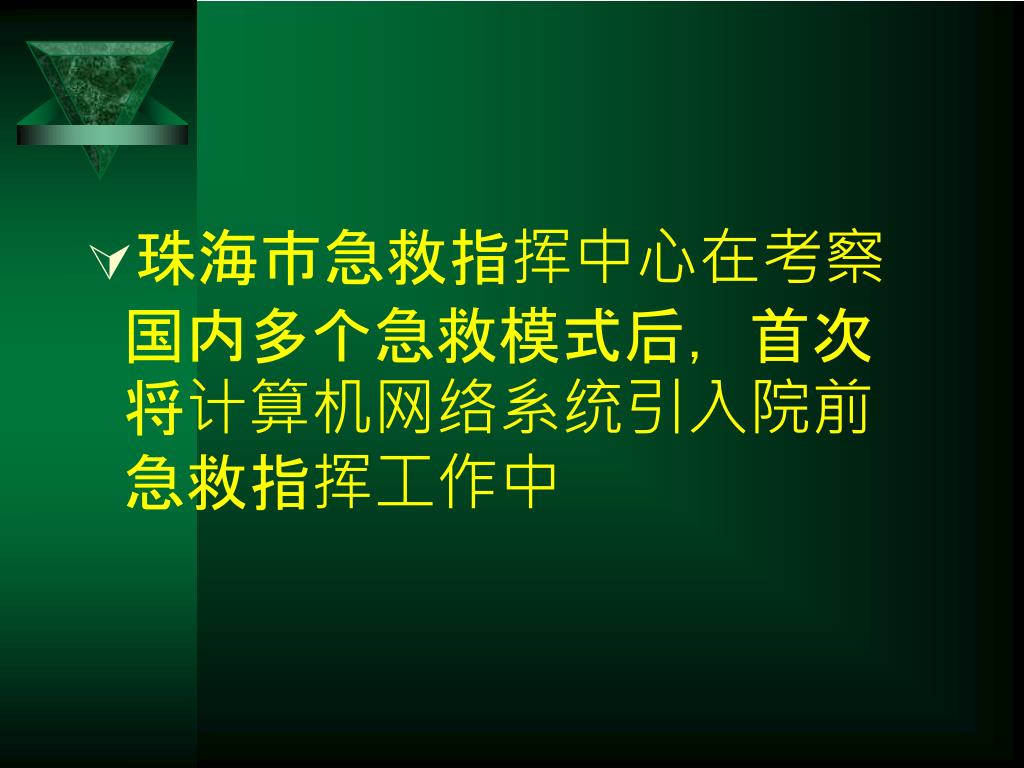 珠海市急救指挥中心在考察国内多个急救模式后，首次将计算机网络系统引入院前急救指挥工作中